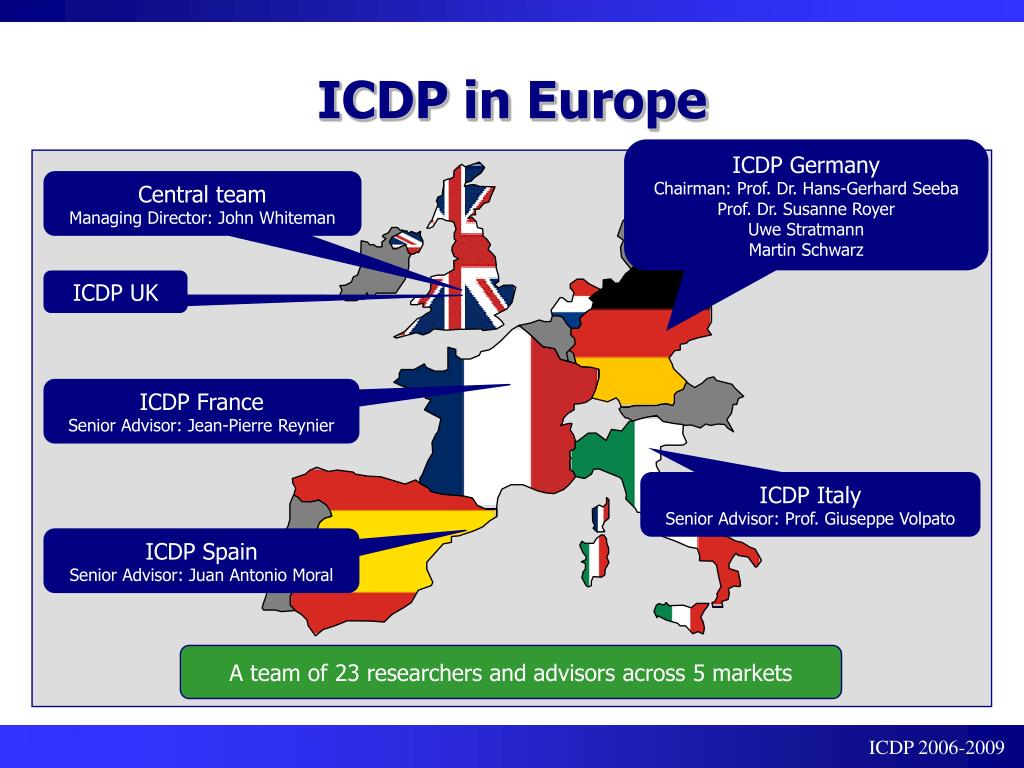 ICDP in Europe

Central team
Managing Director: John Whiteman

ICDP UK

ICDP France
Senior Advisor: Jean-Pierre Reynier

ICDP Spain
Senior Advisor: Juan Antonio Moral

ICDP Germany
Chairman: Prof. Dr. Hans-Gerhard Seeba
Prof. Dr. Susanne Royer
Uwe Stratmann
Martin Schwarz

ICDP Italy
Senior Advisor: Prof. Giuseppe Volpato

A team of 23 researchers and advisors across 5 markets

ICDP 2006-2009